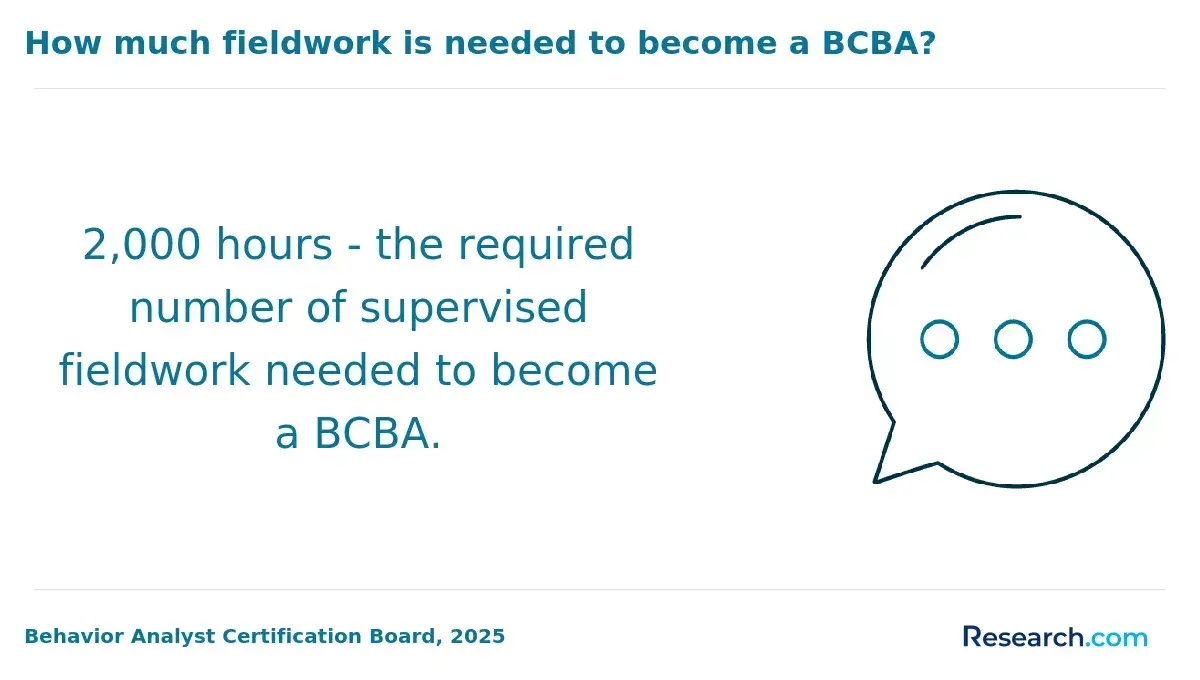 How much fieldwork is needed to become a BCBA?

2,000 hours - the required number of supervised fieldwork needed to become a BCBA.

Behavior Analyst Certification Board, 2025

Research.com